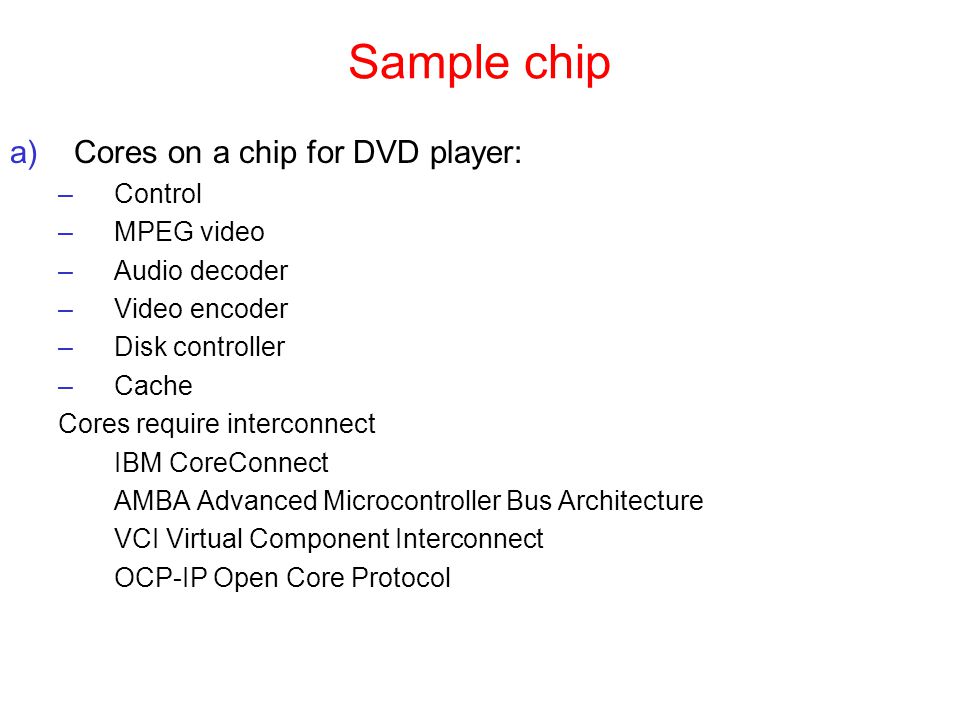 Sample chip

a) Cores on a chip for DVD player:
– Control
– MPEG video
– Audio decoder
– Video encoder
– Disk controller
– Cache

Cores require interconnect
IBM CoreConnect
AMBA Advanced Microcontroller Bus Architecture
VCI Virtual Component Interconnect
OCP-IP Open Core Protocol